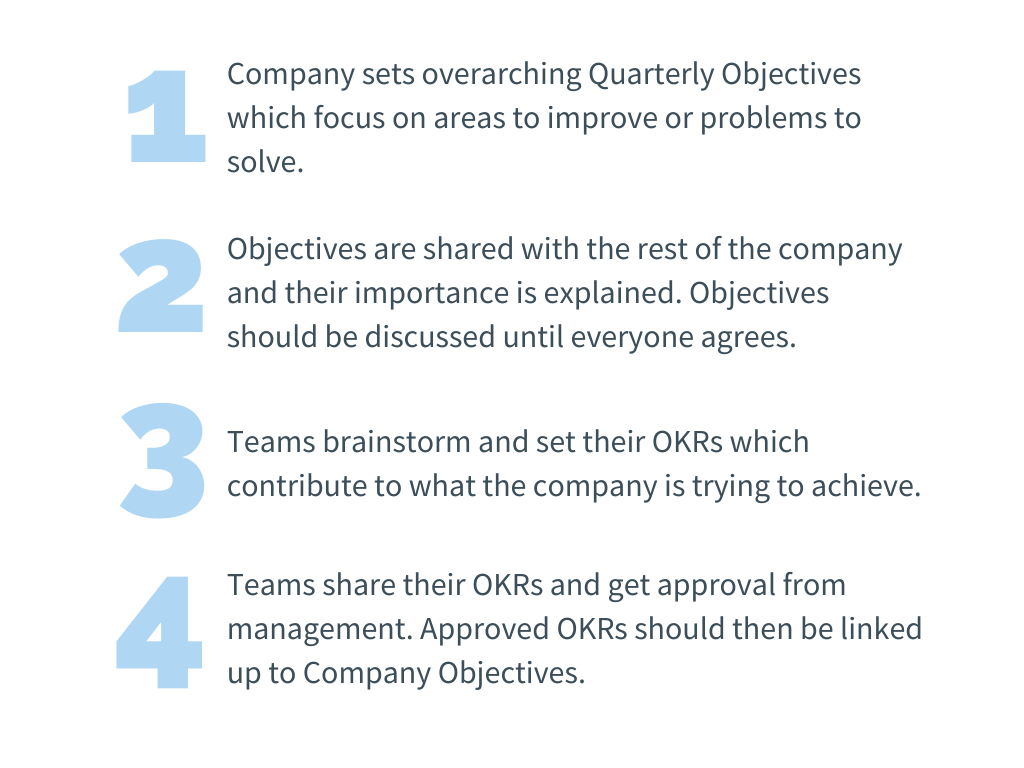 1 Company sets overarching Quarterly Objectives which focus on areas to improve or problems to solve.

2 Objectives are shared with the rest of the company and their importance is explained. Objectives should be discussed until everyone agrees.

3 Teams brainstorm and set their OKRs which contribute to what the company is trying to achieve.

4 Teams share their OKRs and get approval from management. Approved OKRs should then be linked up to Company Objectives.